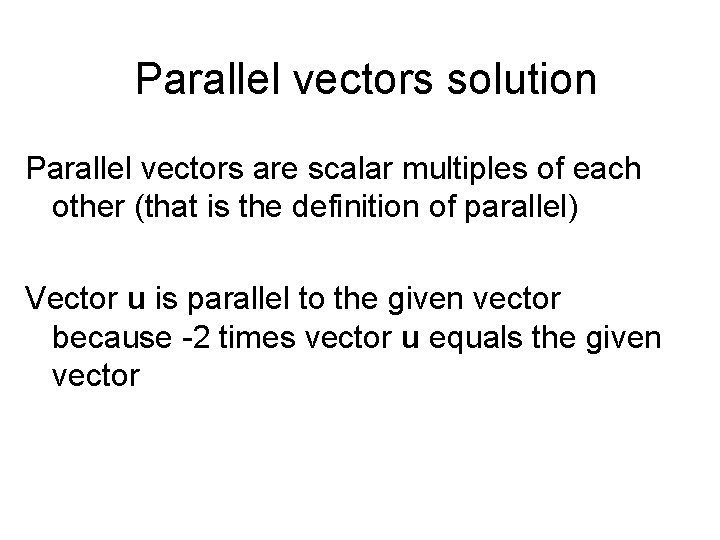 Parallel vectors solution

Parallel vectors are scalar multiples of each other (that is the definition of parallel)

Vector u is parallel to the given vector because -2 times vector u equals the given vector